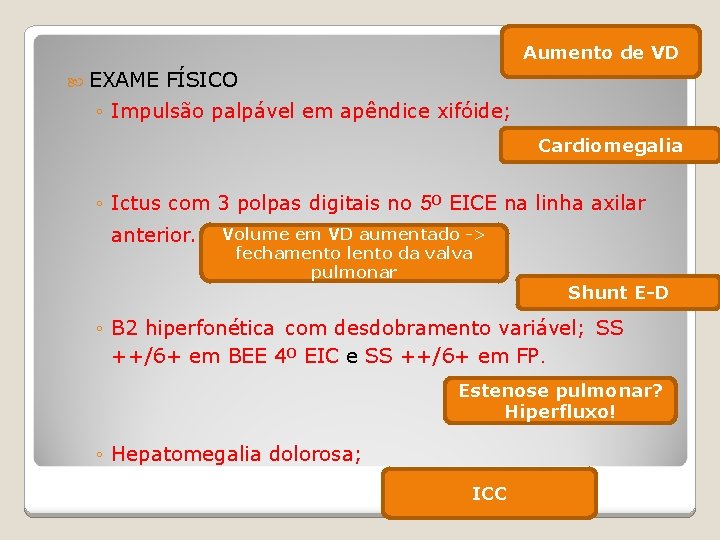 Aumento de VD

EXAME FÍSICO

◦ Impulsão palpável em apêndice xifóide;

Cardiomegalia

◦ Ictus com 3 polpas digitais no 5º EICE na linha axilar anterior.

Volume em VD aumentado -> fechamento lento da valva pulmonar

Shunt E-D

◦ B2 hiperfonética com desdobramento variável; SS ++/6+ em BEE 4º EIC e SS ++/6+ em FP.

Estenose pulmonar? Hiperfluxo!

◦ Hepatomegalia dolorosa;

ICC